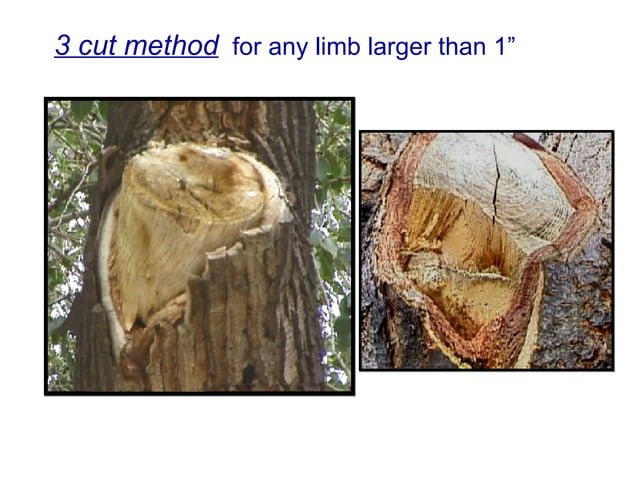 3 cut method for any limb larger than 1”